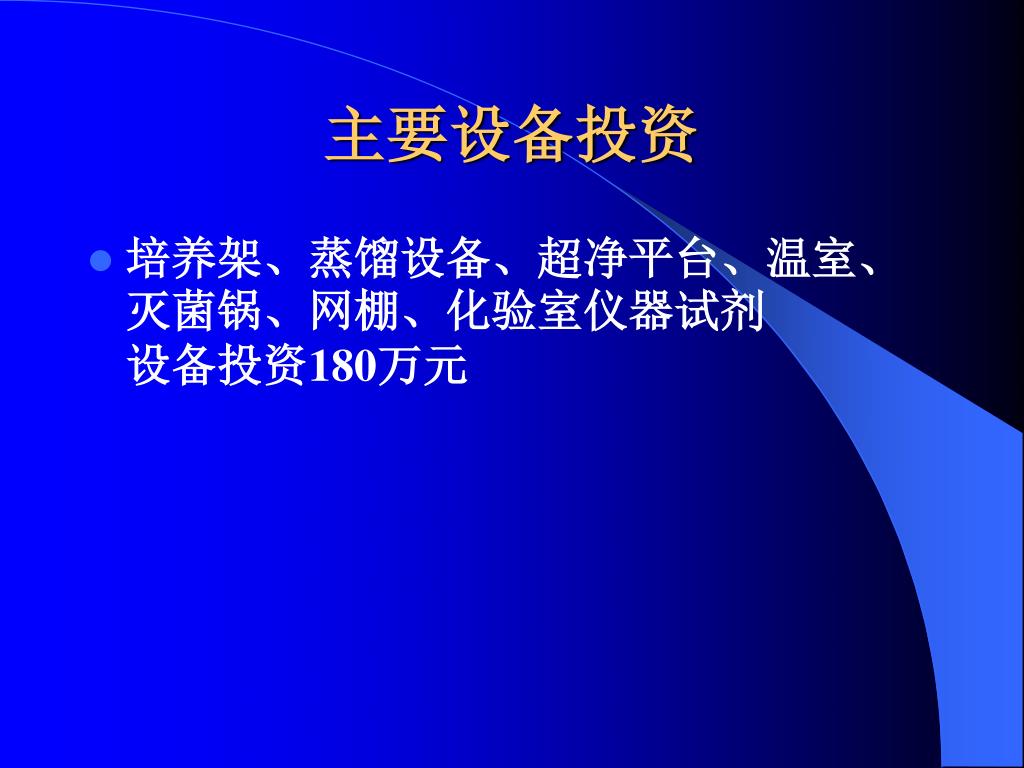 主要设备投资

培养架、蒸馏设备、超净平台、温室、灭菌锅、网棚、化验室仪器试剂
设备投资180万元